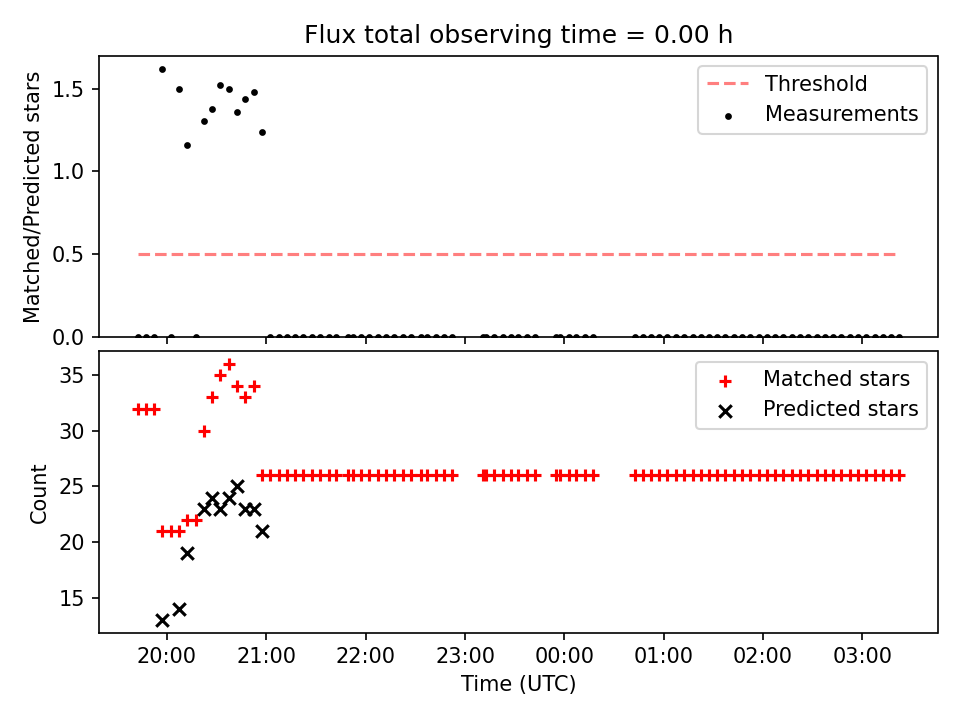 Flux total observing time = 0.00 h

Matched/Predicted stars

1.5
1.0
0.5
0.0

Threshold
Measurements

Count

35
30
25
20
15

Matched stars
Predicted stars

20:00 21:00 22:00 23:00 00:00 01:00 02:00 03:00

Time (UTC)